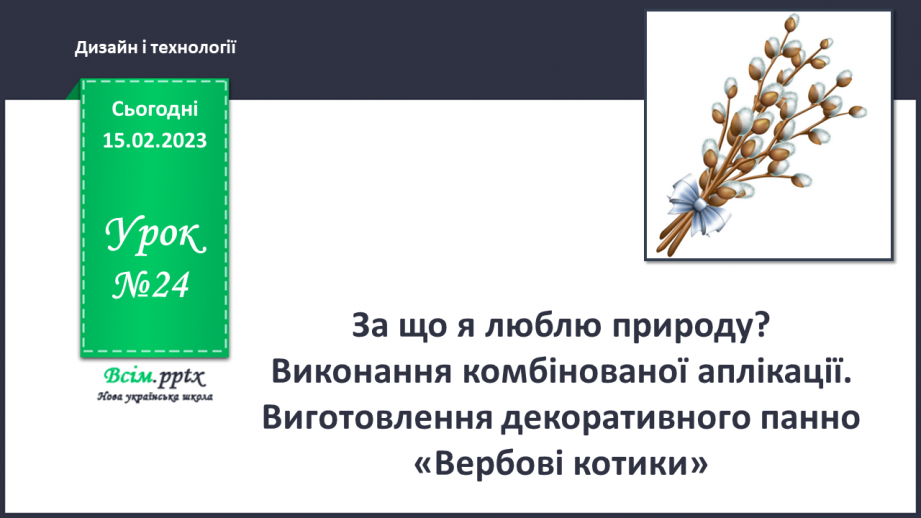 Дизайн і технології

Сьогодні
15.02.2023

Урок
№24

Всім.pptx
Нова українська школа

За що я люблю природу?
Виконання комбінованої аплікації.
Виготовлення декоративного панно «Вербові котики»